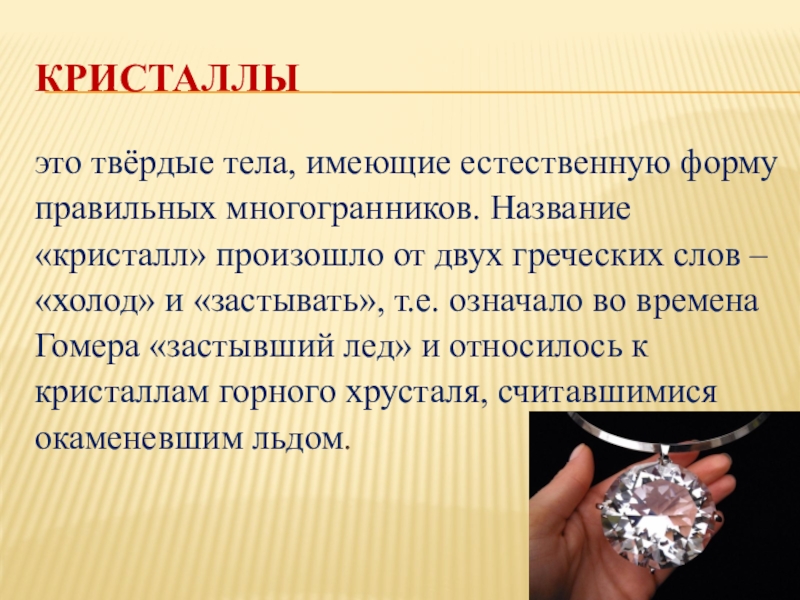 КРИСТАЛЛЫ

это твёрдые тела, имеющие естественную форму правильных многогранников. Название «кристалл» произошло от двух греческих слов – «холод» и «застывать», т.е. означало во времена Гомера «застывший лед» и относилось к кристаллам горного хрусталя, считавшимися окаменевшим льдом.